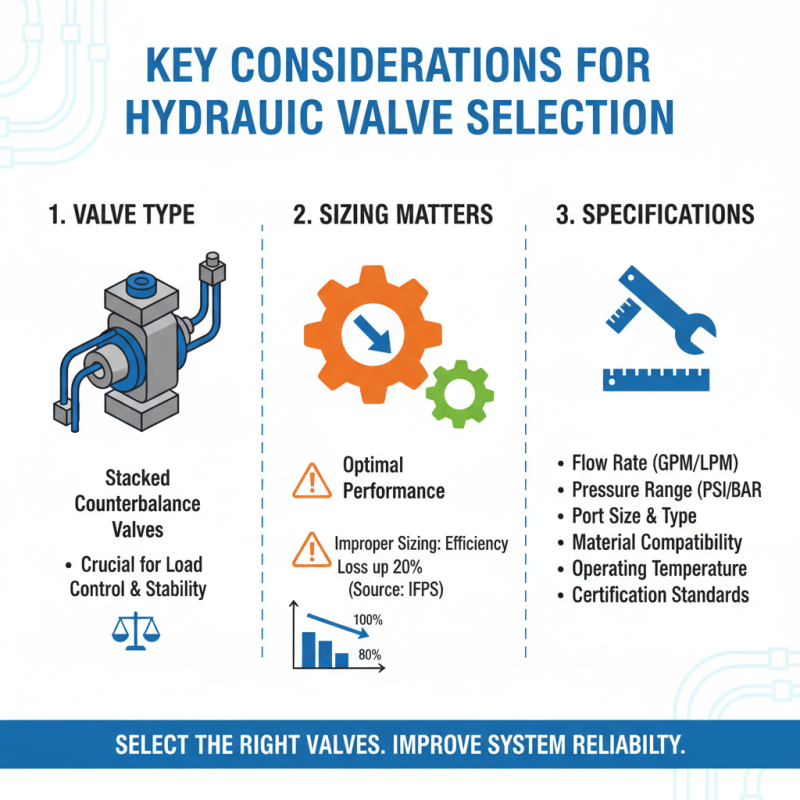 KEY CONSIDERATIONS FOR HYDRAUIC VALVE SELECTION

1. VALVE TYPE

Stacked Counterbalance Valves

• Crucial for Load Control & Stability

2. SIZING MATTERS

Optimal Performance

Improper Sizing: Efficiency Loss up 20% (Source: IFPS)

100%

80%

3. SPECIFICATIONS

• Flow Rate (GPM/LPM)
• Pressure Range (PSI/BAR
• Port Size & Type
• Material Compatibility
• Operating Temperature
• Certification Standards

SELECT THE RIGHT VALVES. IMPROVE SYSTEM RELIABILTY.